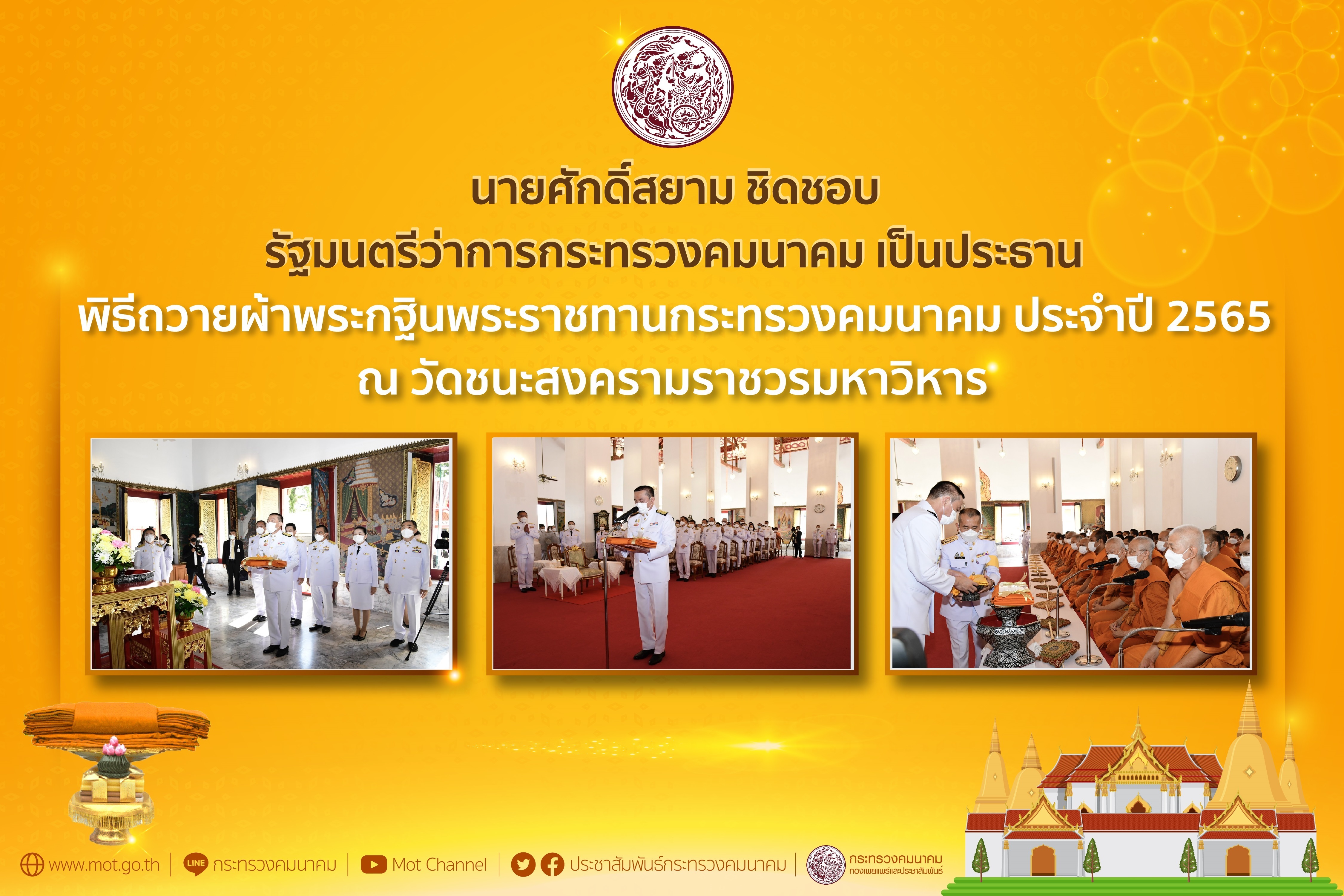 นายศักดิ์สยาม ชิดชอบ
รัฐมนตรีว่าการกระทรวงคมนาคม เป็นประธาน
พิธีถวายผ้าพระกฐินพระราชทานกระทรวงคมนาคม ประจำปี 2565
ณ วัดชนะสงครามราชวรมหาวิหาร

www.mot.go.th | LINE กระทรวงคมนาคม | Mot Channel | ประชาสัมพันธ์กระทรวงคมนาคม | กระทรวงคมนาคม กองเผยแพร่และประชาสัมพันธ์